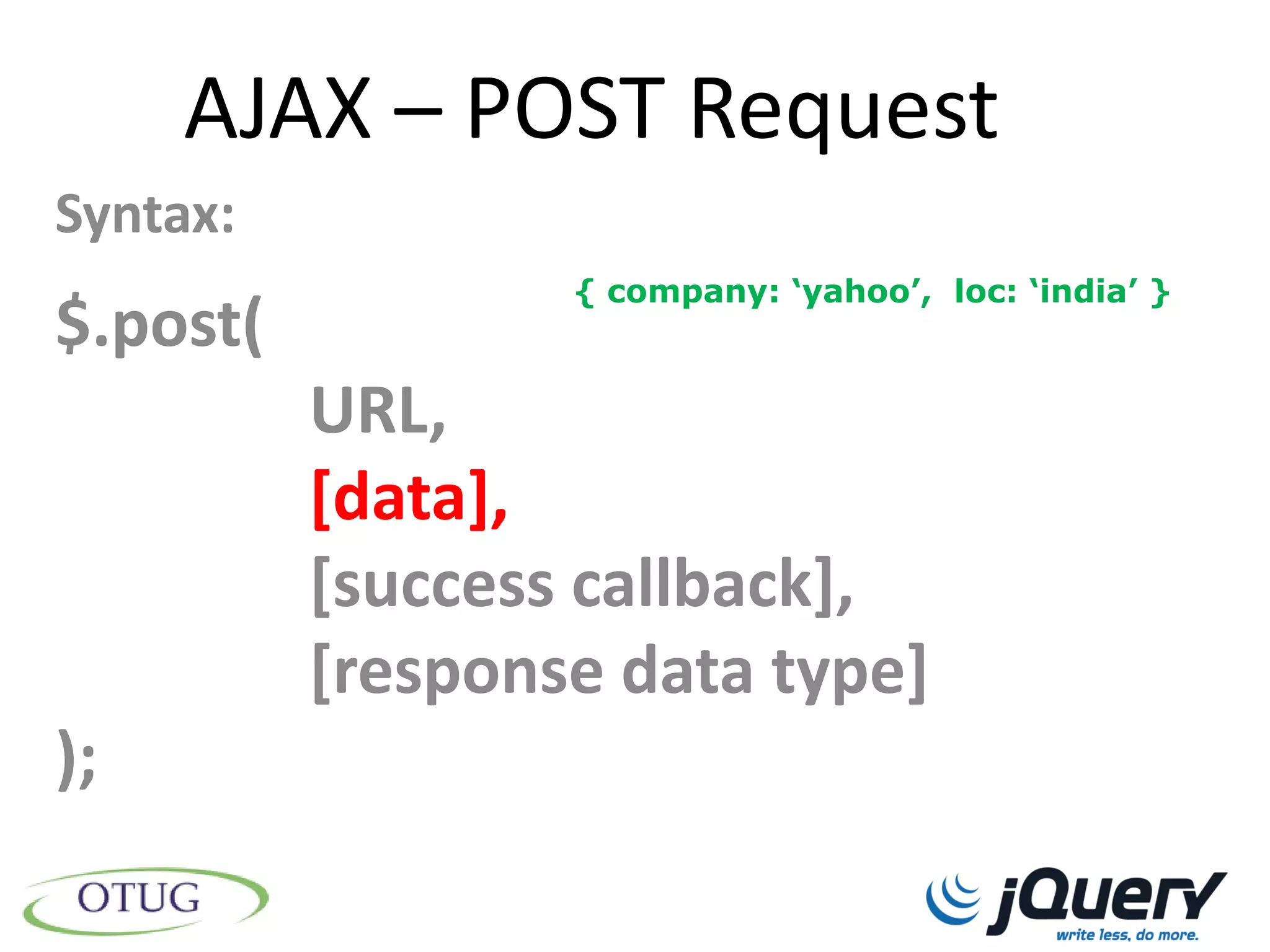 AJAX – POST Request

Syntax:

{ company: ‘yahoo’, loc: ‘india’ }

$.post(
URL,
[data],
[success callback],
[response data type]
);

OTUG

jQuery
write less, do more.